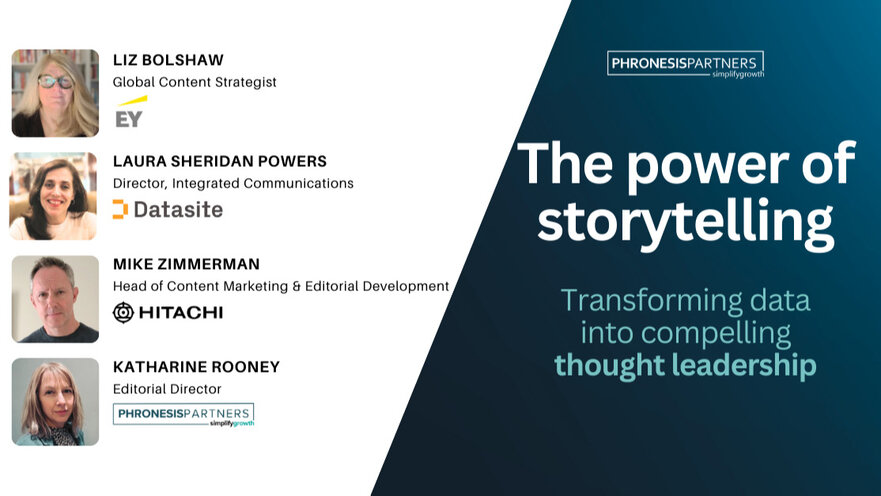 LIZ BOLSHAW
Global Content Strategist
EY

LAURA SHERIDAN POWERS
Director, Integrated Communications
Datasite

MIKE ZIMMERMAN
Head of Content Marketing & Editorial Development
HITACHI

KATHARINE ROONEY
Editorial Director
PHRONESISPARTNERS simplifygrowth

PHRONESISPARTNERS simplifygrowth

The power of storytelling

Transforming data into compelling thought leadership